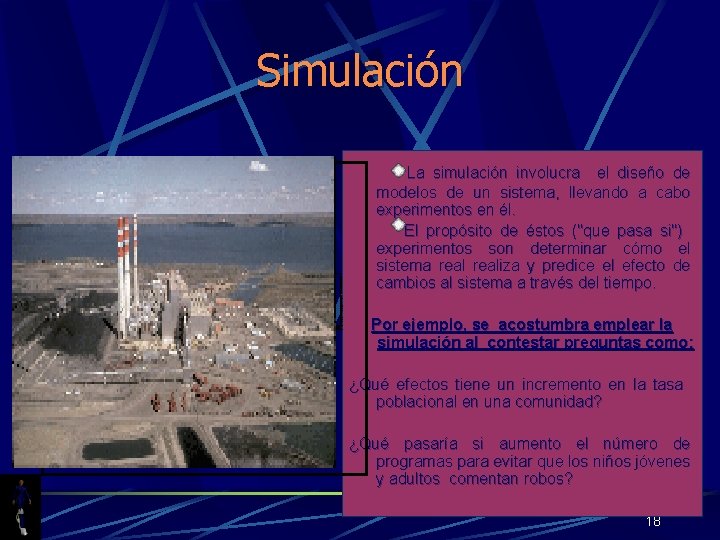 Simulación

La simulación involucra el diseño de modelos de un sistema, llevando a cabo experimentos en él.

El propósito de éstos ("que pasa si") experimentos son determinar cómo el sistema real realiza y predice el efecto de cambios al sistema a través del tiempo.

Por ejemplo, se acostumbra emplear la simulación al contestar preguntas como:

¿Qué efectos tiene un incremento en la tasa poblacional en una comunidad?

¿Qué pasaría si aumento el número de programas para evitar que los niños jóvenes y adultos comentan robos?

18